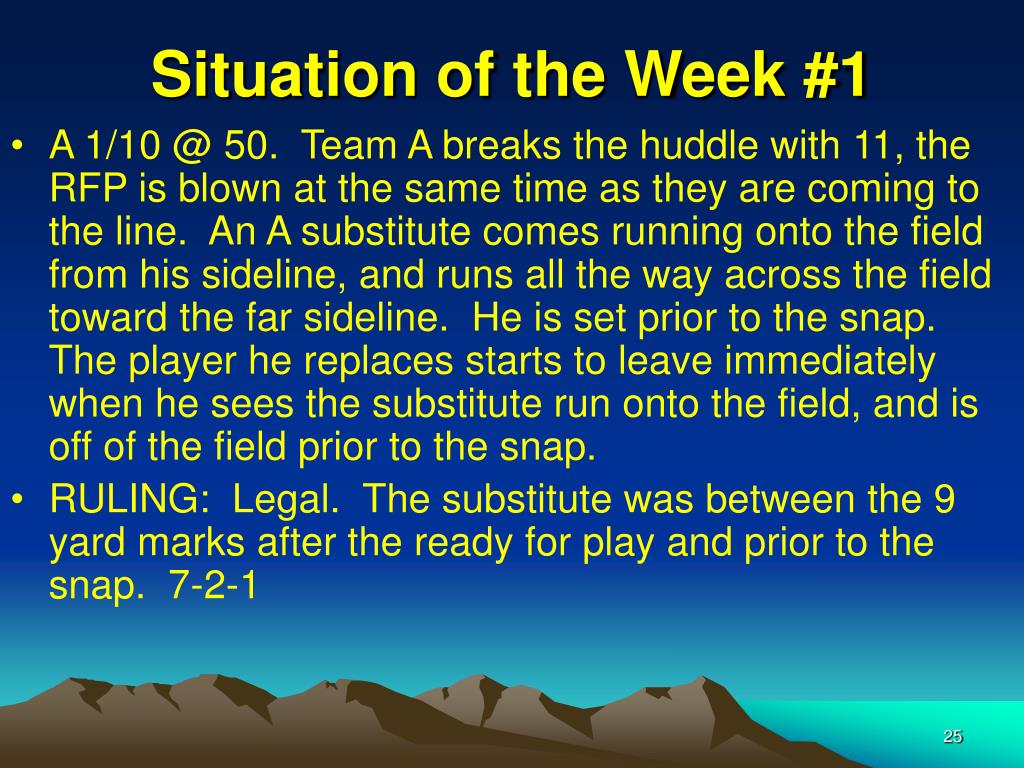 Situation of the Week #1

• A 1/10 @ 50. Team A breaks the huddle with 11, the RFP is blown at the same time as they are coming to the line. An A substitute comes running onto the field from his sideline, and runs all the way across the field toward the far sideline. He is set prior to the snap. The player he replaces starts to leave immediately when he sees the substitute run onto the field, and is off of the field prior to the snap.

• RULING: Legal. The substitute was between the 9 yard marks after the ready for play and prior to the snap. 7-2-1

25